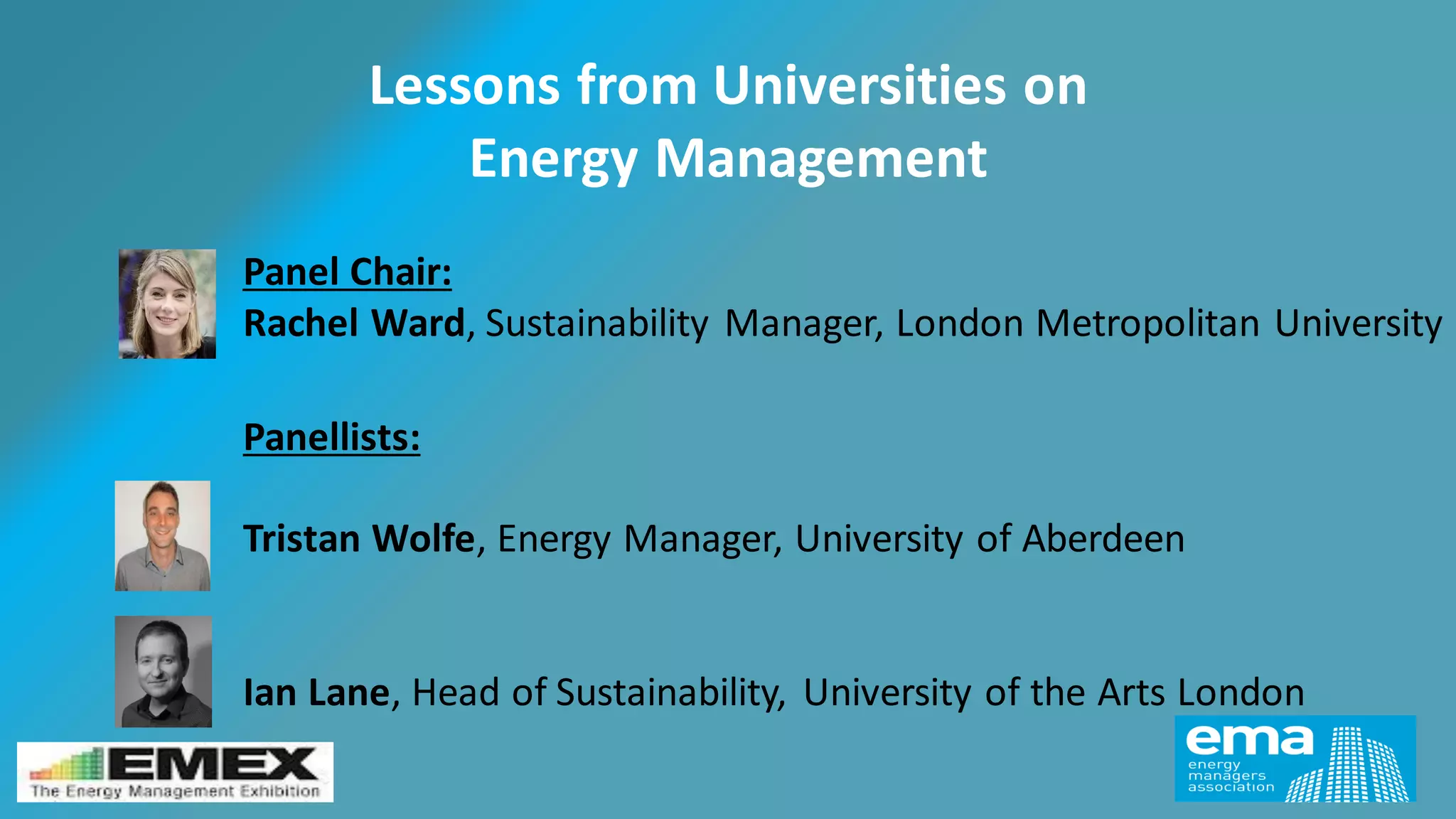 Lessons from Universities on Energy Management

Panel Chair:
Rachel Ward, Sustainability Manager, London Metropolitan University

Panellists:

Tristan Wolfe, Energy Manager, University of Aberdeen

Ian Lane, Head of Sustainability, University of the Arts London

EMEX
The Energy Management Exhibition

ema
energy
managers
association